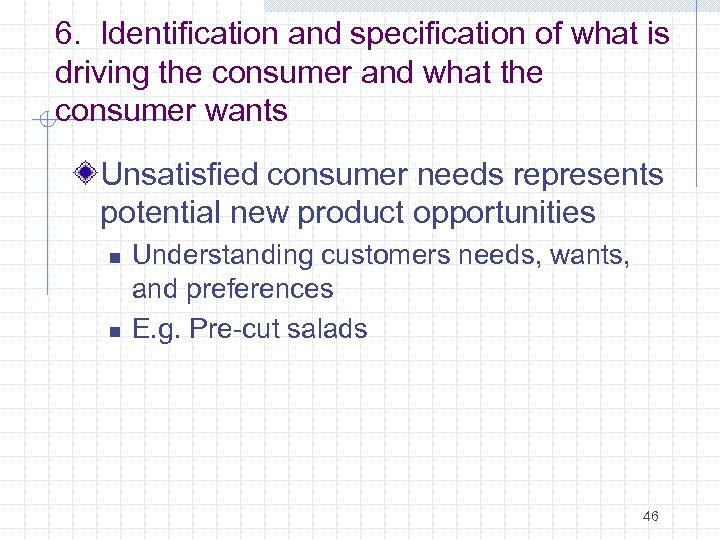 6. Identification and specification of what is driving the consumer and what the consumer wants

Unsatisfied consumer needs represents potential new product opportunities

Understanding customers needs, wants, and preferences

E.g. Pre-cut salads

46